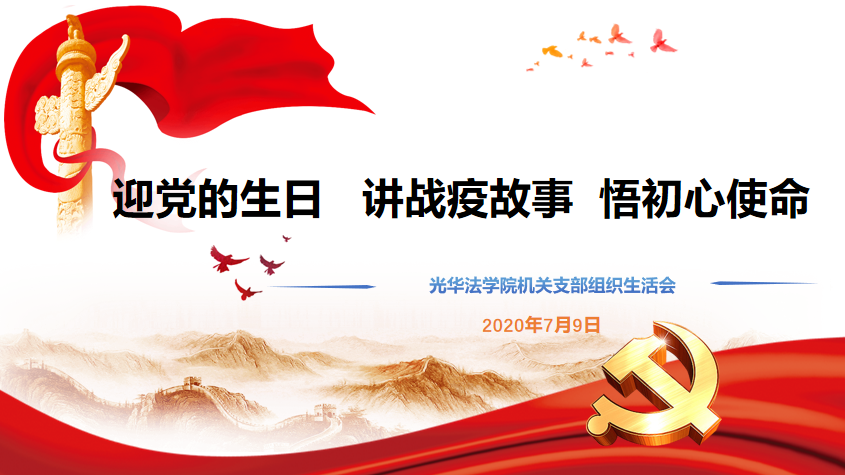 迎党的生日　讲战疫故事　悟初心使命

光华法学院机关支部组织生活会

2020年7月9日